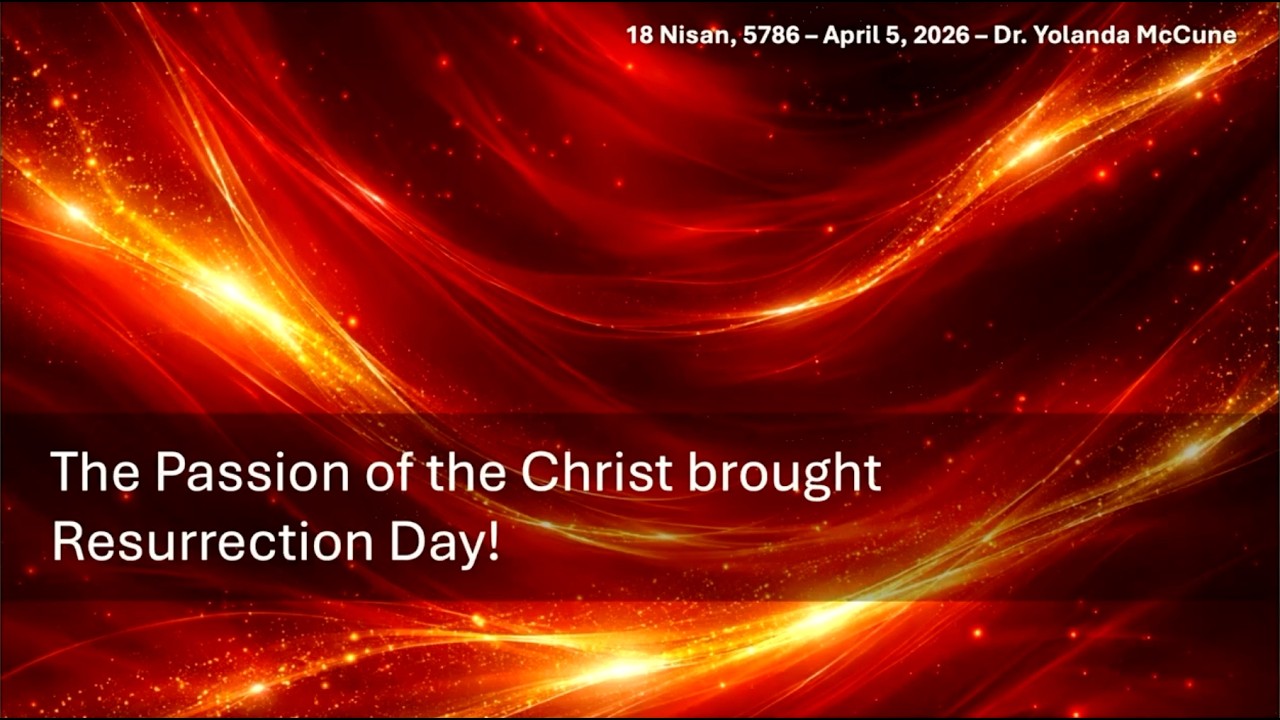 18 Nisan, 5786 – April 5, 2026 – Dr. Yolanda McCune

The Passion of the Christ brought Resurrection Day!